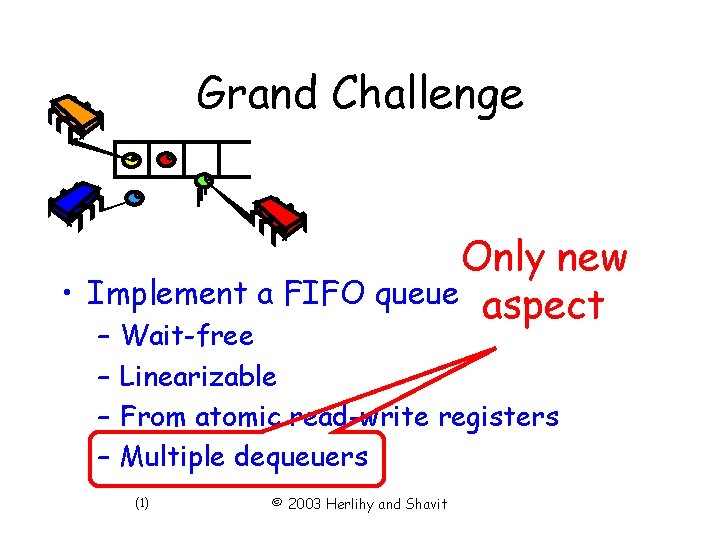 Grand Challenge

Only new aspect

• Implement a FIFO queue
– Wait-free
– Linearizable
– From atomic read-write registers
– Multiple dequeuers

(1)

© 2003 Herlihy and Shavit